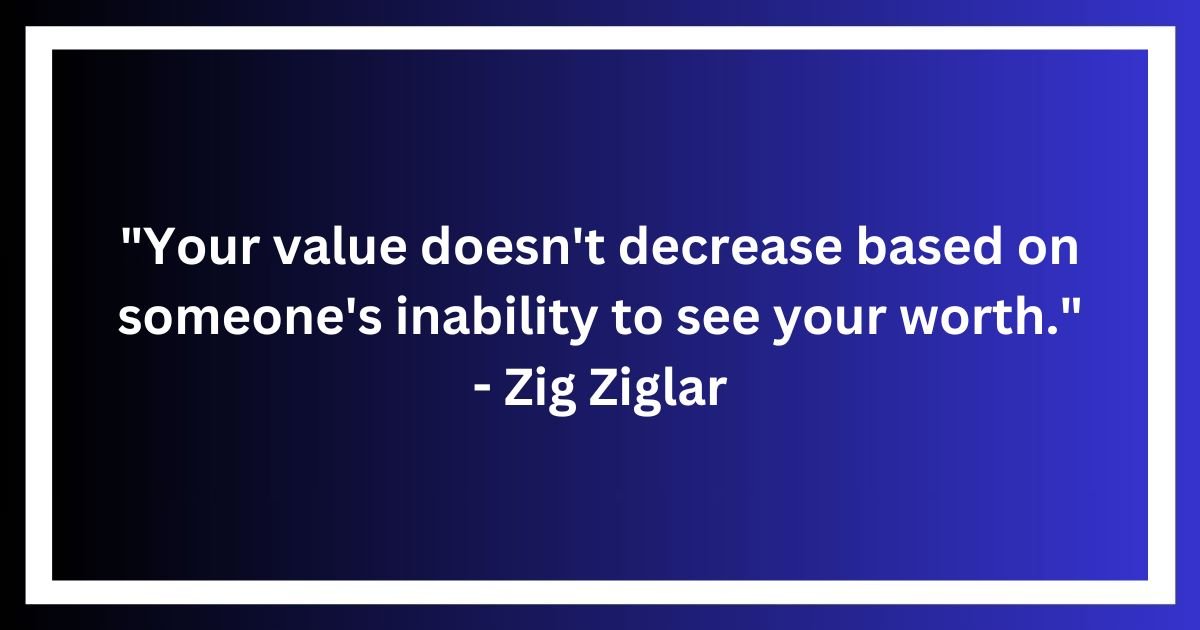 "Your value doesn't decrease based on someone's inability to see your worth."
- Zig Ziglar